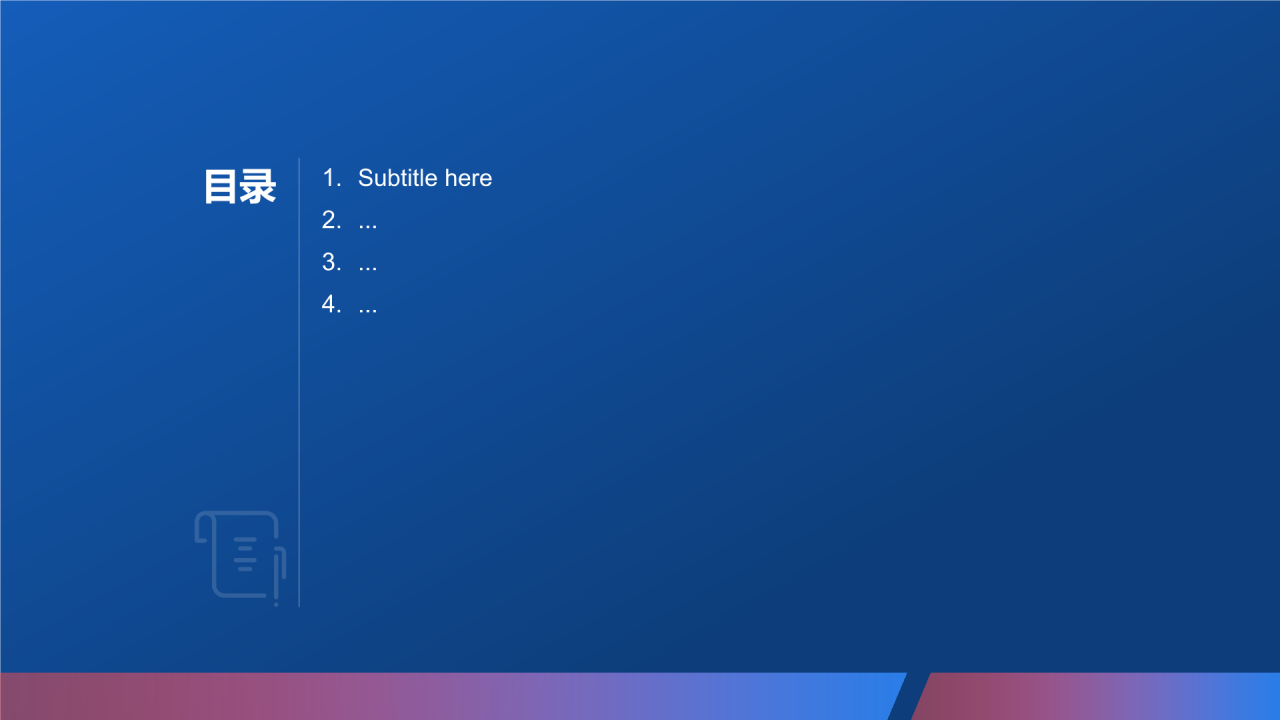 目录

1. Subtitle here
2. ...
3. ...
4. ...